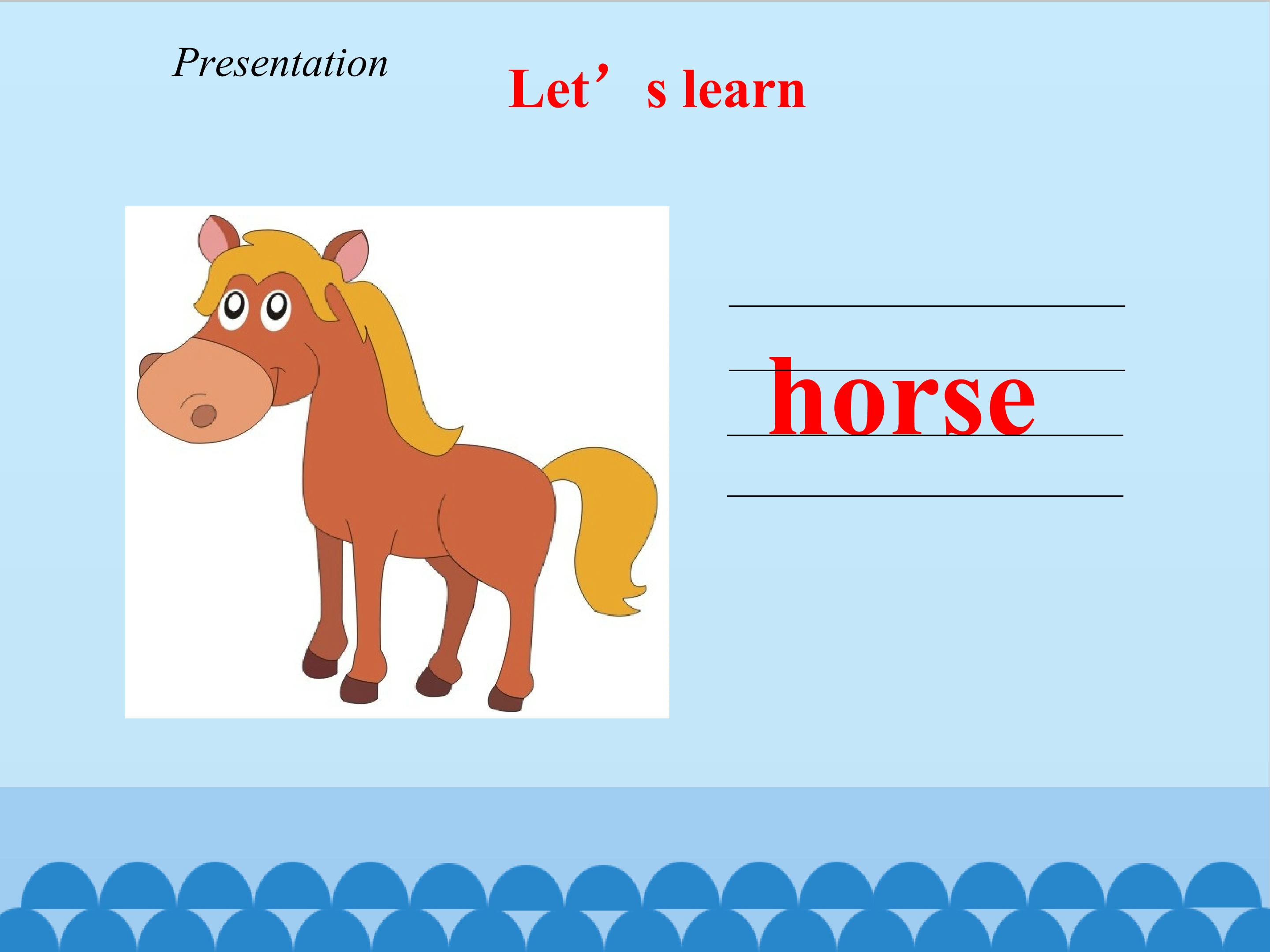 Presentation

Let’s learn

horse